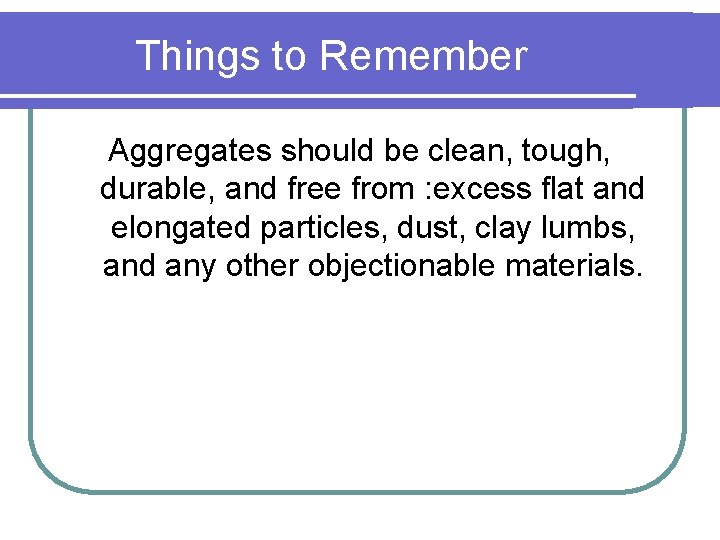 Things to Remember

Aggregates should be clean, tough, durable, and free from :excess flat and elongated particles, dust, clay lumbs, and any other objectionable materials.